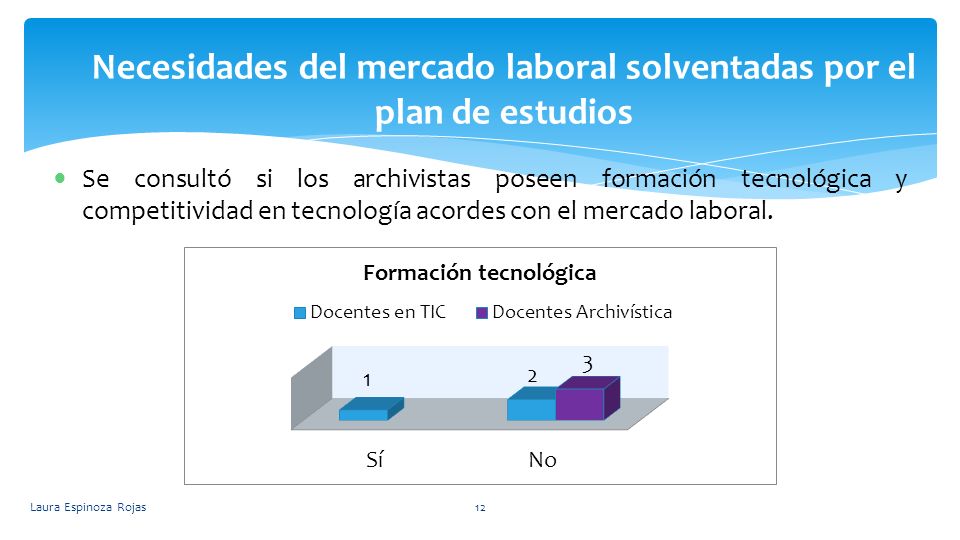 Necesidades del mercado laboral solventadas por el plan de estudios

Se consultó si los archivistas poseen formación tecnológica y competitividad en tecnología acordes con el mercado laboral.

Formación tecnológica

Docentes en TIC Docentes Archivística

1

2

3

Sí

No

Laura Espinoza Rojas

12